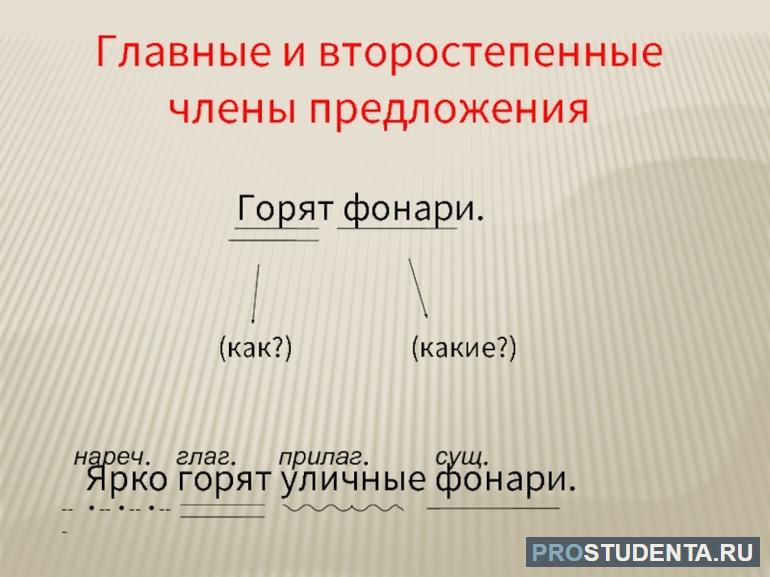 Главные и второстепенные члены предложения

Горят фонари.

(как?)

(какие?)

нареч. глаг. прилаг. сущ.
Ярко горят уличные фонари.

PROSTUDENTA.RU